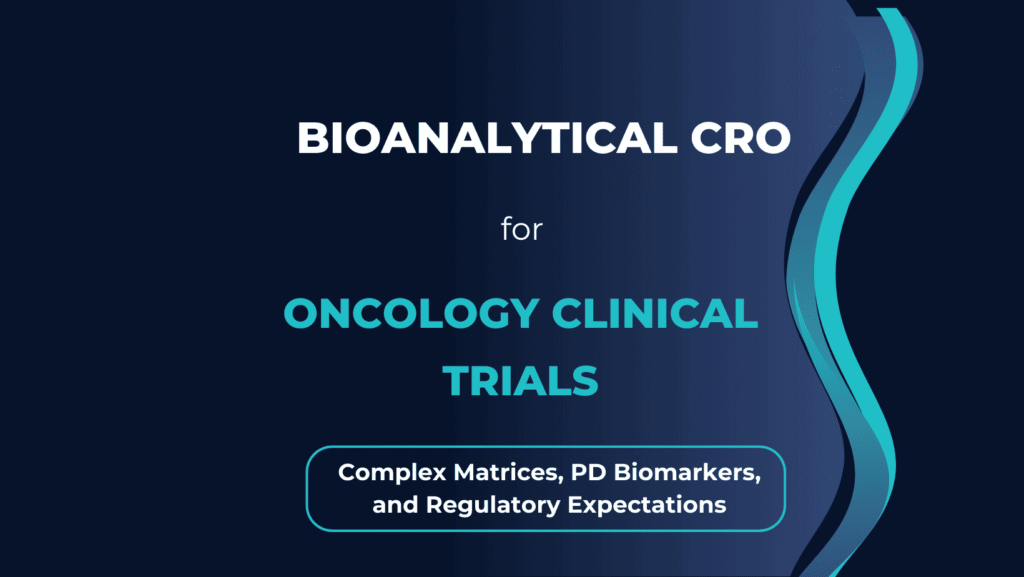 BIOANALYTICAL CRO

for

ONCOLOGY CLINICAL TRIALS

Complex Matrices, PD Biomarkers, and Regulatory Expectations